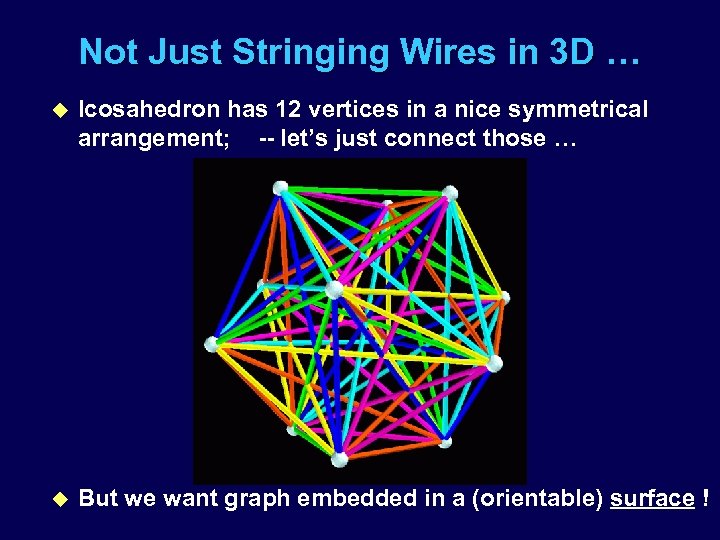 Not Just Stringing Wires in 3D …

Icosahedron has 12 vertices in a nice symmetrical arrangement; -- let's just connect those …

But we want graph embedded in a (orientable) surface !